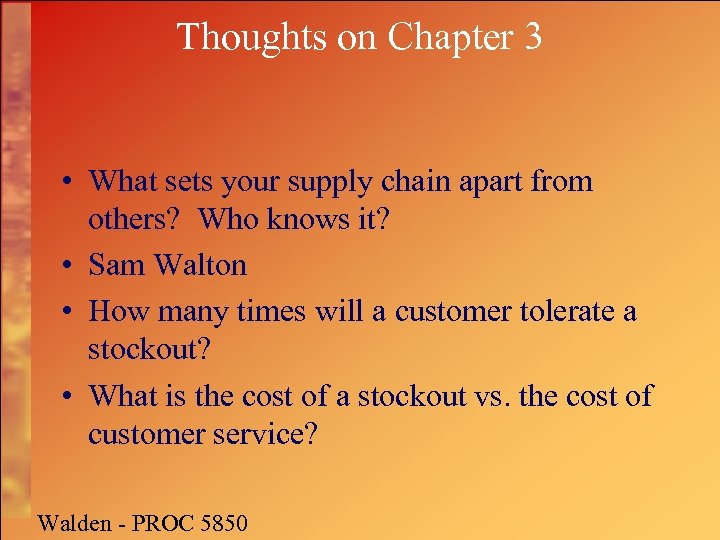 Thoughts on Chapter 3

• What sets your supply chain apart from others? Who knows it?
• Sam Walton
• How many times will a customer tolerate a stockout?
• What is the cost of a stockout vs. the cost of customer service?

Walden - PROC 5850